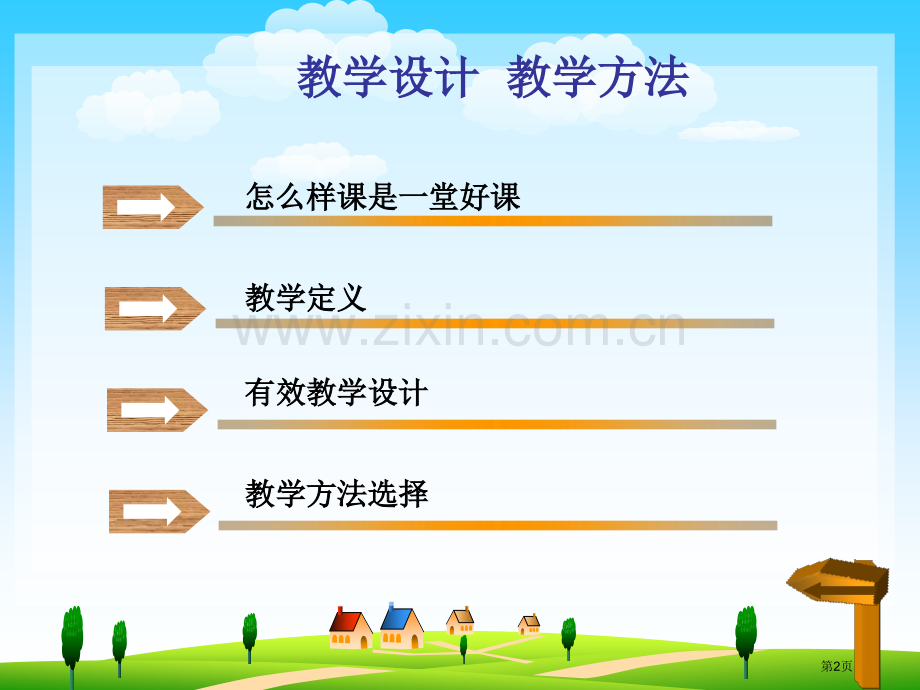 教学设计 教学方法

怎么样课是一堂好课

教学定义

有效教学设计

教学方法选择

第2页

www.zixin.com.cn